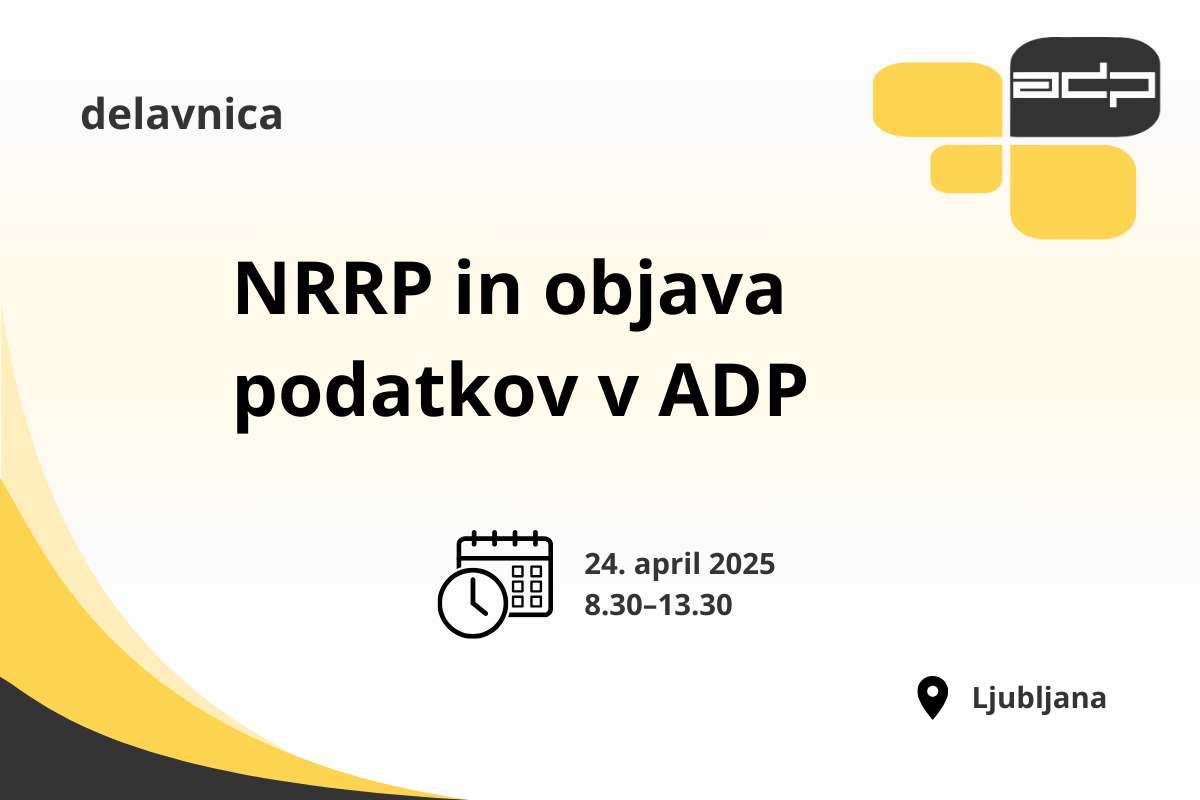 delavnica

adp

NRRP in objava podatkov v ADP

24. april 2025
8.30–13.30

Ljubljana